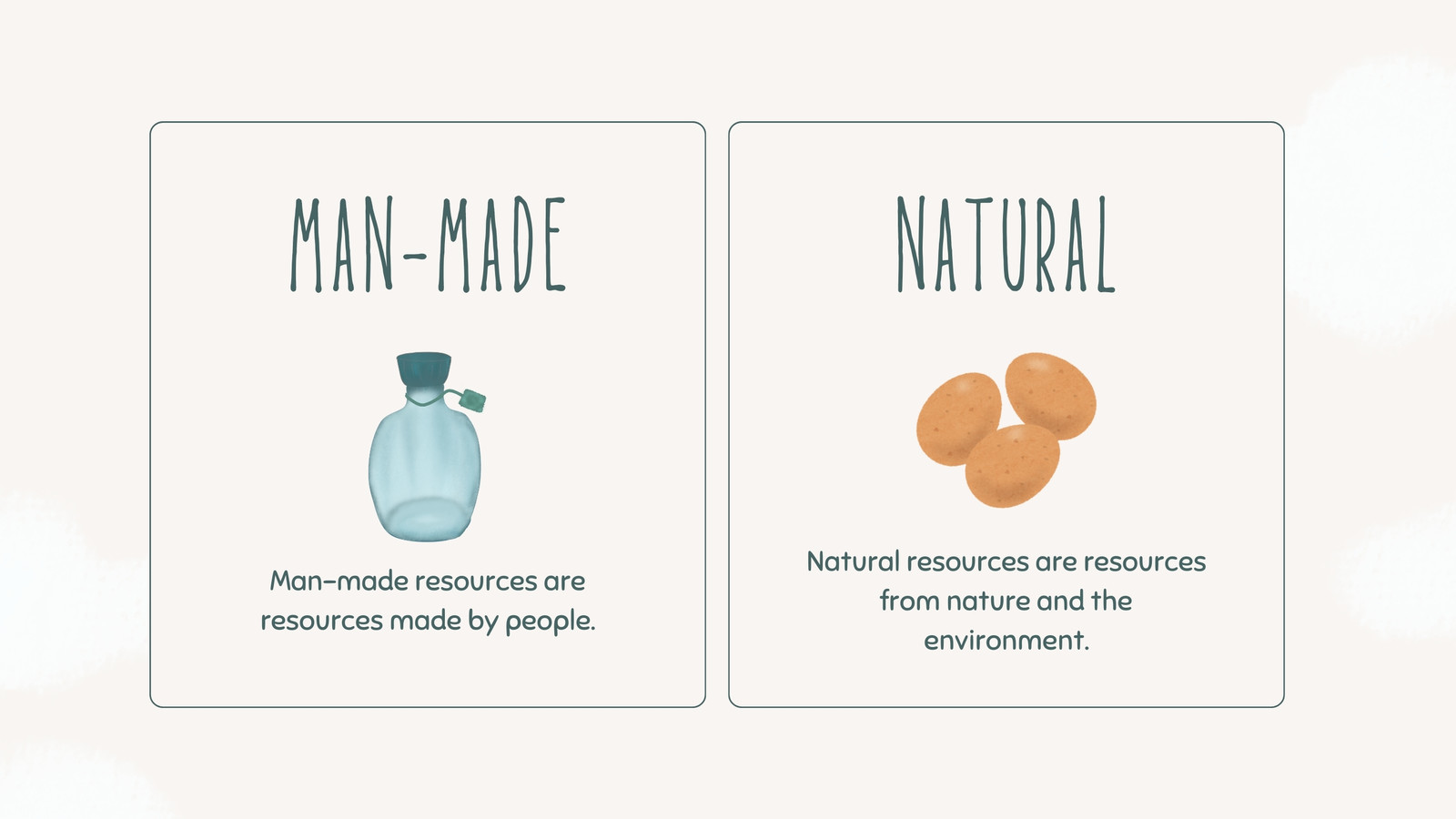 MAN-MADE

Man-made resources are resources made by people.

NATURAL

Natural resources are resources from nature and the environment.